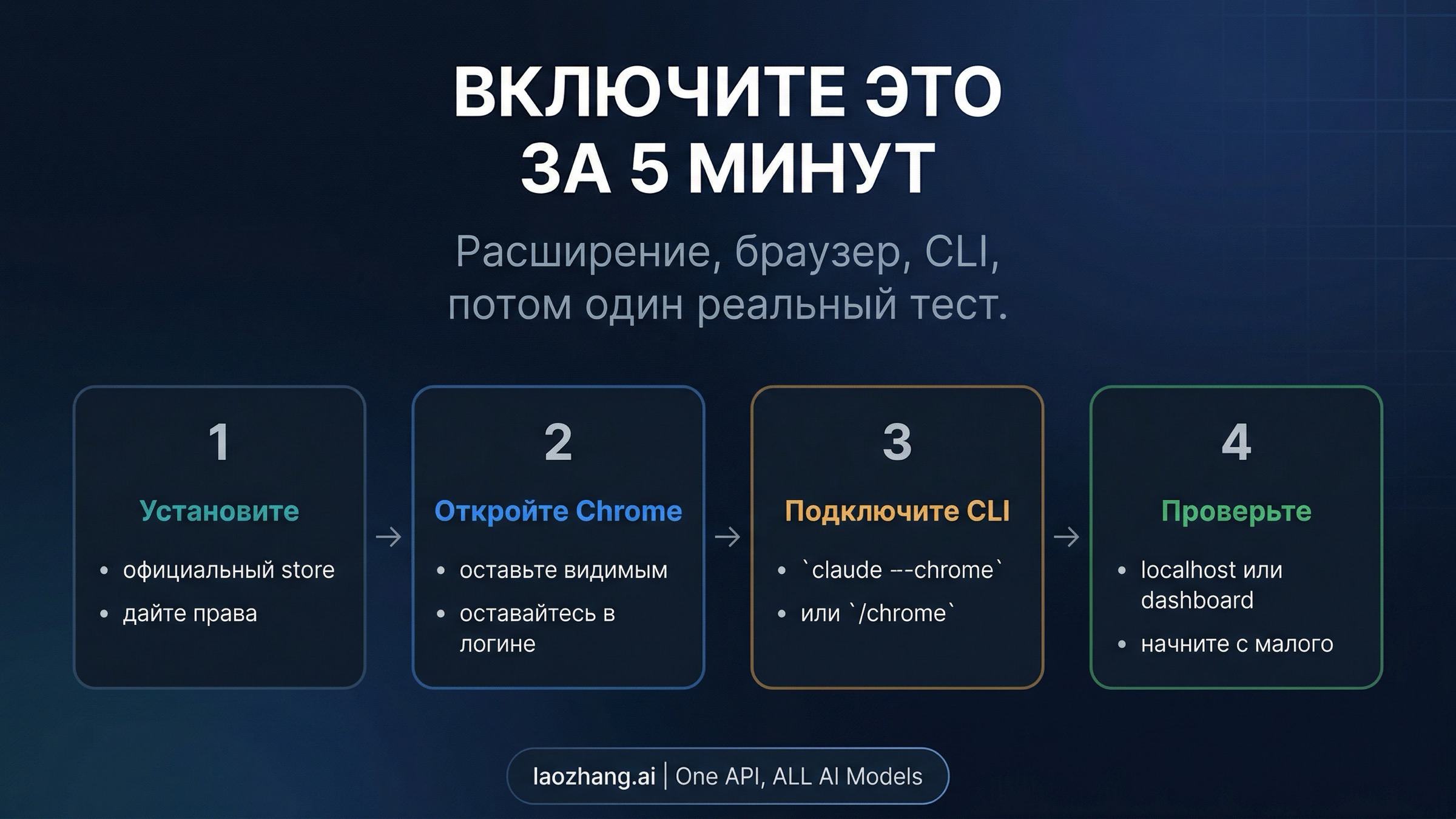 ВКЛЮЧИТЕ ЭТО ЗА 5 МИНУТ

Расширение, браузер, CLI, потом один реальный тест.

1

Установите

• официальный store
• дайте права

→

2

Откройте Chrome

• оставьте видимым
• оставайтесь в логине

→

3

Подключите CLI

• `claude --chrome`
• или `/chrome`

→

4

Проверьте

• localhost или dashboard
• начните с малого

laozhang.ai | One API, ALL AI Models